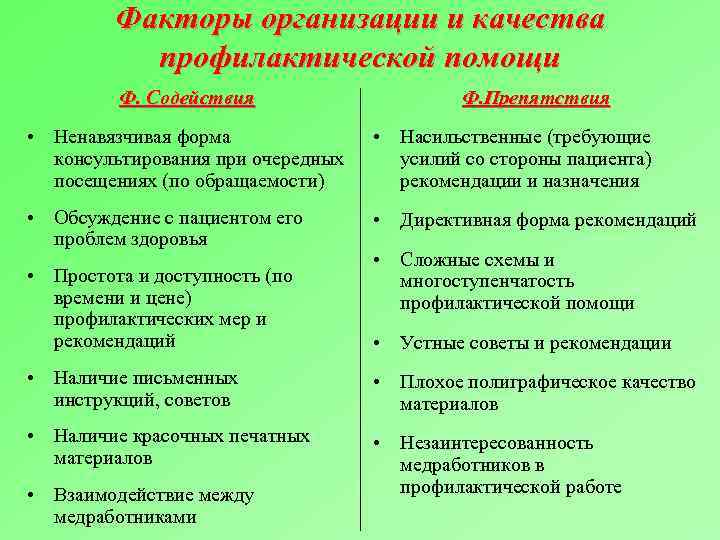 Факторы организации и качества профилактической помощи

Ф. Содействия

• Ненавязчивая форма консультирования при очередных посещениях (по обращаемости)
• Обсуждение с пациентом его проблем здоровья
• Простота и доступность (по времени и цене) профилактических мер и рекомендаций
• Наличие письменных инструкций, советов
• Наличие красочных печатных материалов
• Взаимодействие между медработниками

Ф.Препятствия

• Насильственные (требующие усилий со стороны пациента) рекомендации и назначения
• Директивная форма рекомендаций
• Сложные схемы и многоступенчатость профилактической помощи
• Устные советы и рекомендации
• Плохое полиграфическое качество материалов
• Незаинтересованность медработников в профилактической работе